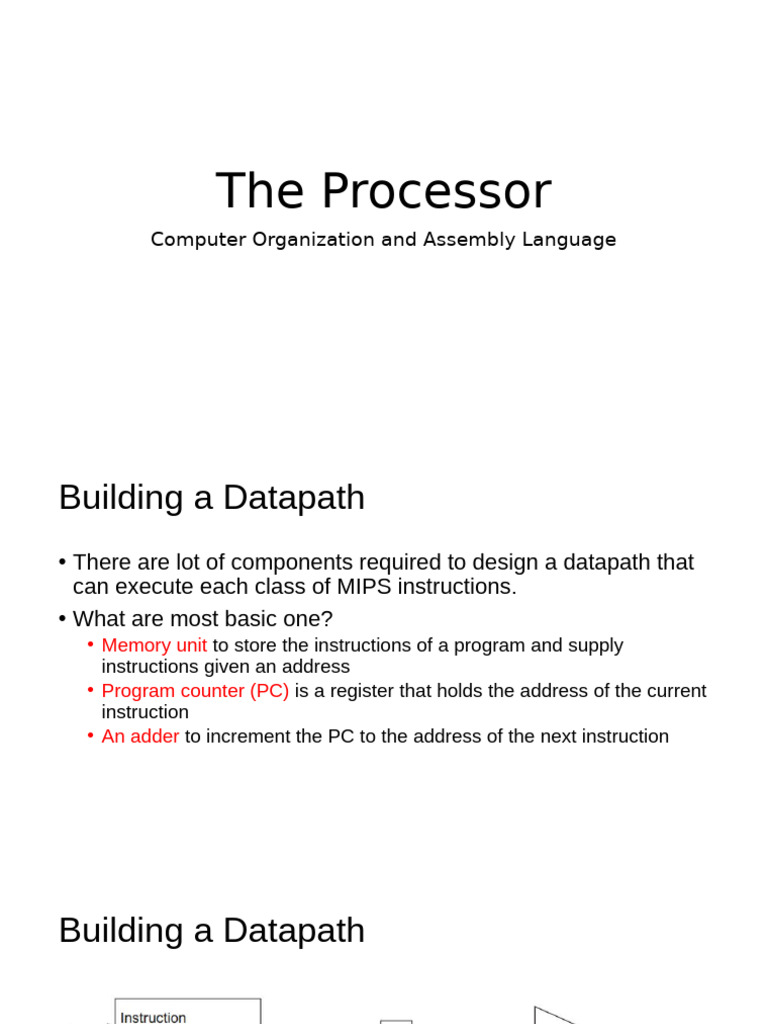 The Processor

Computer Organization and Assembly Language

Building a Datapath

• There are lot of components required to design a datapath that can execute each class of MIPS instructions.
• What are most basic one?
  • Memory unit to store the instructions of a program and supply instructions given an address
  • Program counter (PC) is a register that holds the address of the current instruction
  • An adder to increment the PC to the address of the next instruction

Building a Datapath

Instruction